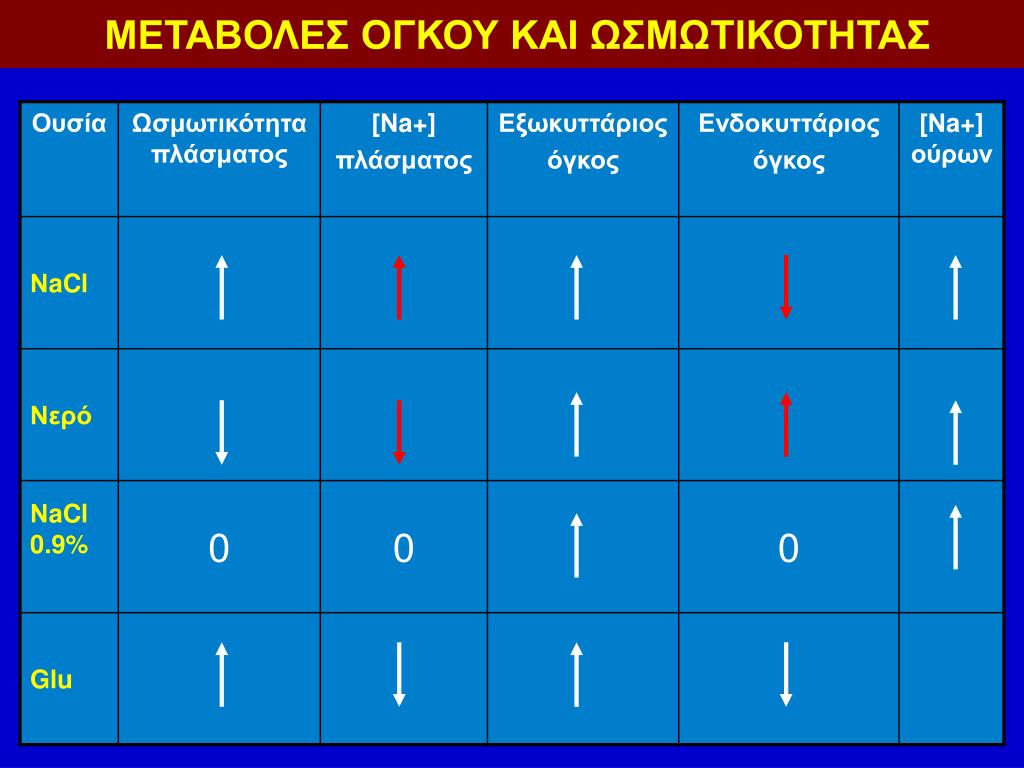 ΜΕΤΑΒΟΛΕΣ ΟΓΚΟΥ ΚΑΙ ΩΣΜΩΤΙΚΟΤΗΤΑΣ

| Ουσία | Ωσμωτικότητα πλάσματος | [Na+] πλάσματος | Εξωκυττάριος όγκος | Ενδοκυττάριος όγκος | [Na+] ούρων |
|---|---|---|---|---|---|
| NaCl | ↑ | ↑ | ↑ | ↓ | ↑ |
| Νερό | ↓ | ↓ | ↑ | ↑ | ↑ |
| NaCl 0.9% | 0 | 0 | ↑ | 0 | ↑ |
| Glu | ↑ | ↓ | ↑ | ↓ | |